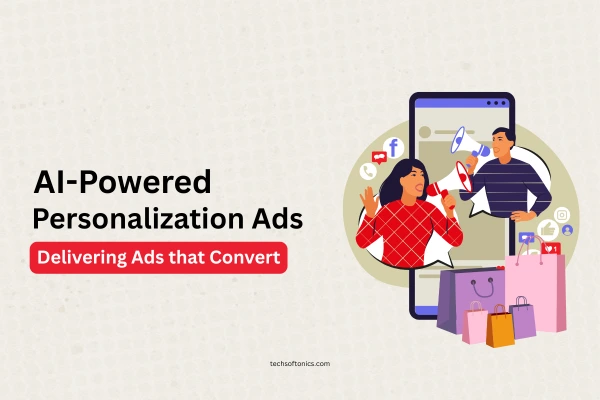 AI-Powered Personalization Ads

Delivering Ads that Convert

f

1

techsoftonics.com